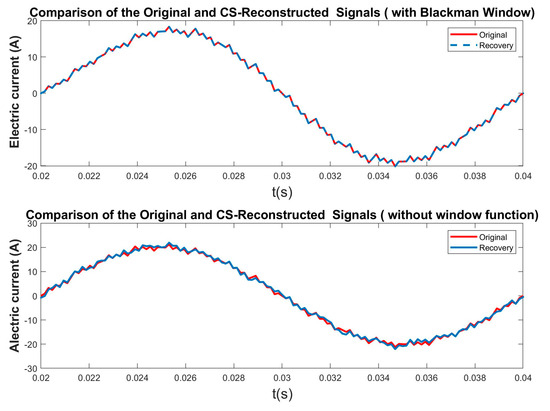 Comparison of the Original and CS-Reconstructed Signals ( with Blackman Window)

Original
Recovery

Electric current (A)

20
10
0
-10
-20

0.02 0.022 0.024 0.026 0.028 0.03 0.032 0.034 0.036 0.038 0.04

t(s)

Comparison of the Original and CS-Reconstructed Signals ( without window function)

Original
Recovery

Alectric current (A)

30
20
10
0
-10
-20
-30

0.02 0.022 0.024 0.026 0.028 0.03 0.032 0.034 0.036 0.038 0.04

t(s)